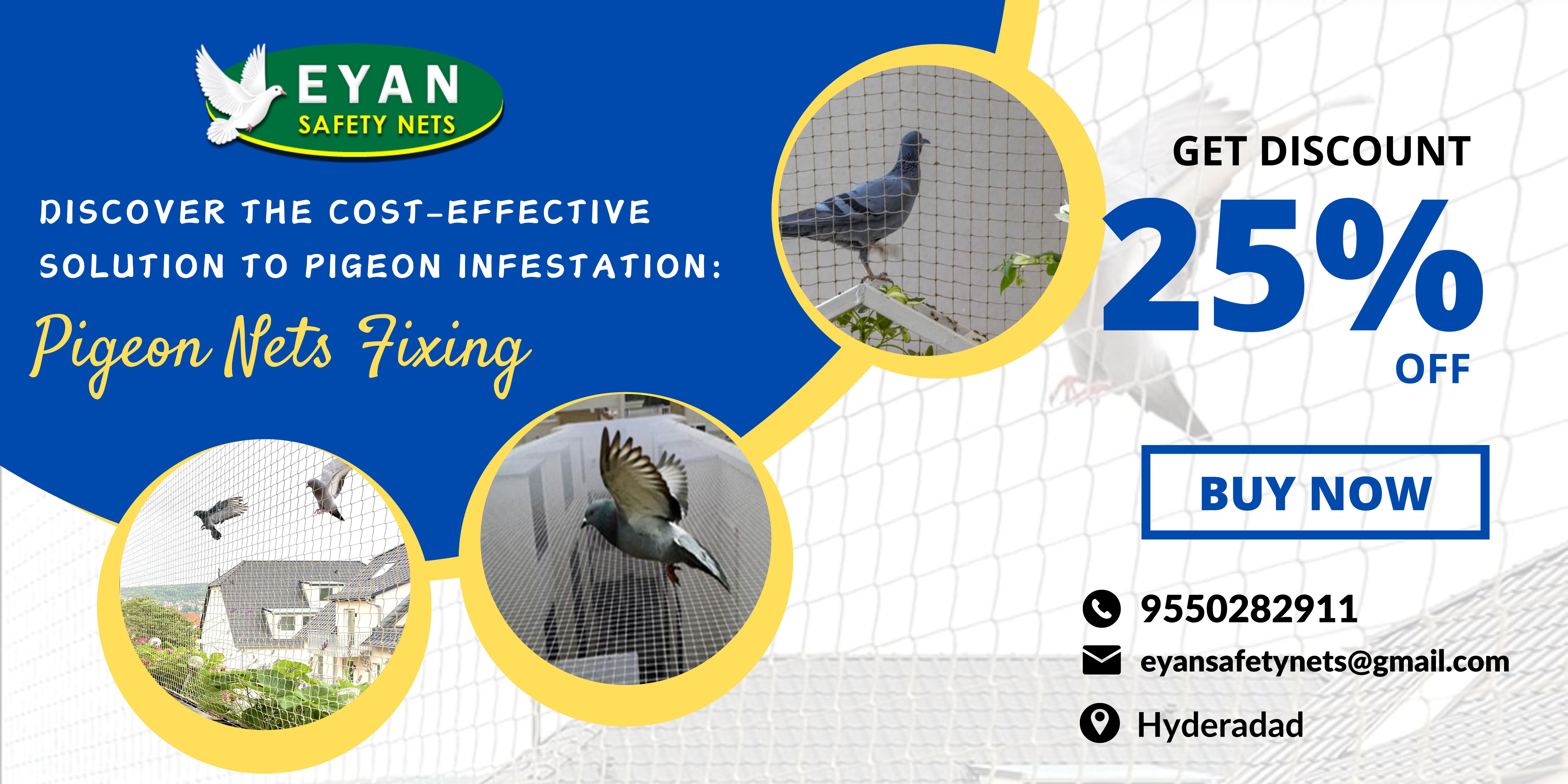 EYAN
SAFETY NETS

DISCOVER THE COST-EFFECTIVE SOLUTION TO PIGEON INFESTATION:

Pigeon Nets Fixing

GET DISCOUNT
25%
OFF

BUY NOW

9550282911
eyansafetynets@gmail.com
Hyderadad